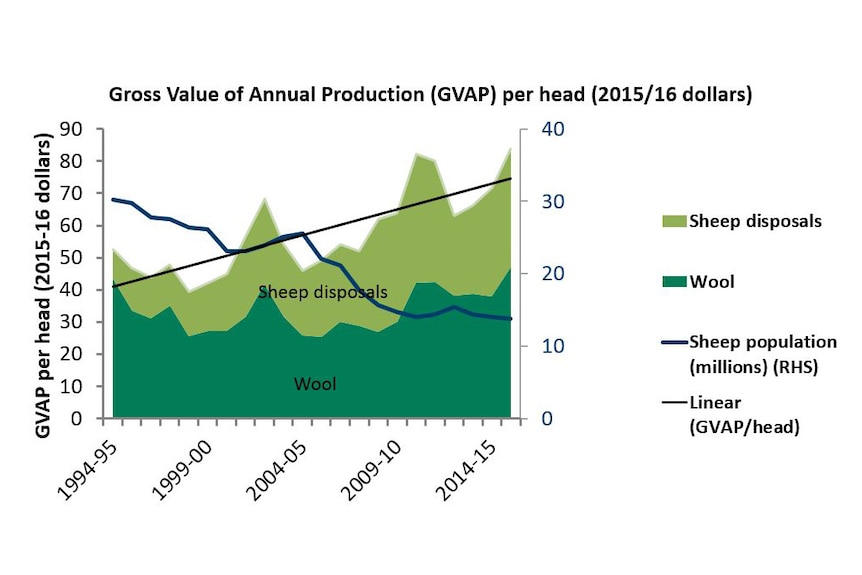 Gross Value of Annual Production (GVAP) per head (2015/16 dollars)

GVAP per head (2015-16 dollars)

90
80
70
60
50
40
30
20
10
0

40
30
20
10
0

Sheep disposals

Wool

1994-95
1999-00
2004-05
2009-10
2014-15

Sheep disposals

Wool

Sheep population (millions) (RHS)

Linear (GVAP/head)